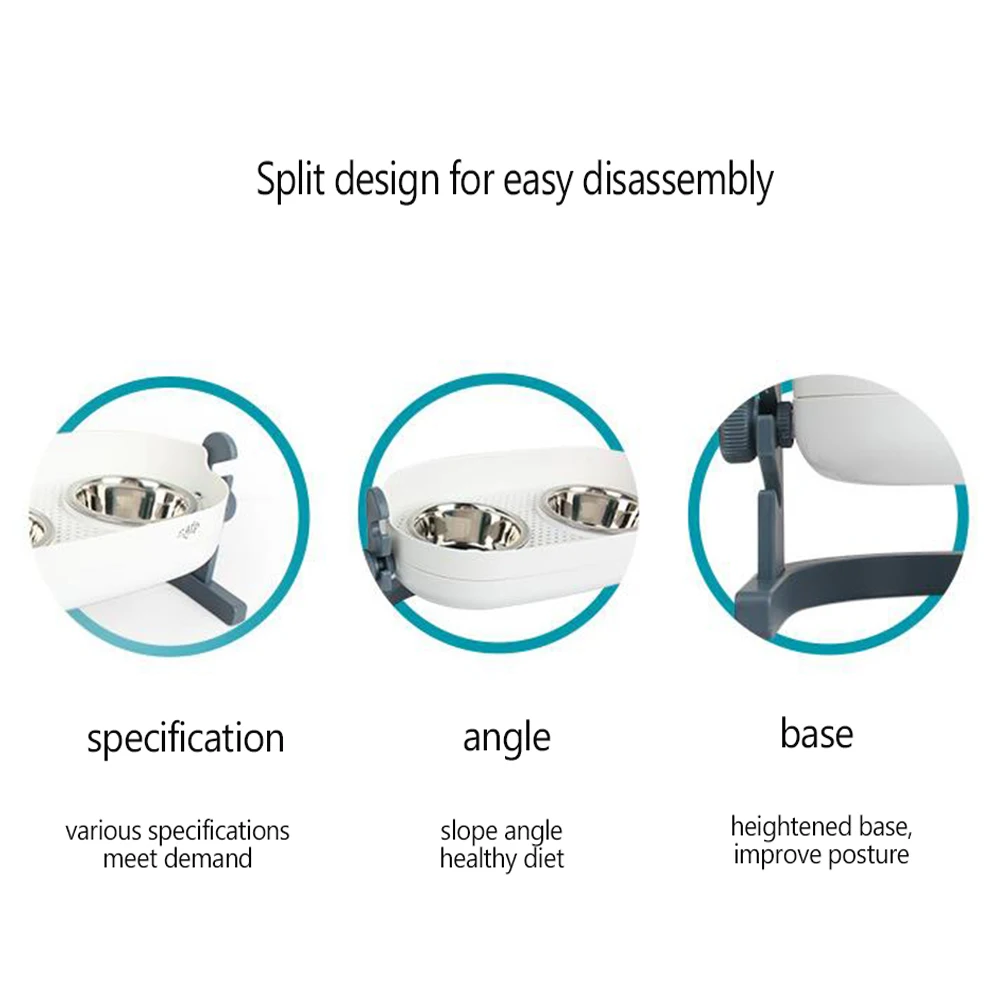 Split design for easy disassembly

specification

various specifications meet demand

angle

slope angle healthy diet

base

heightened base, improve posture